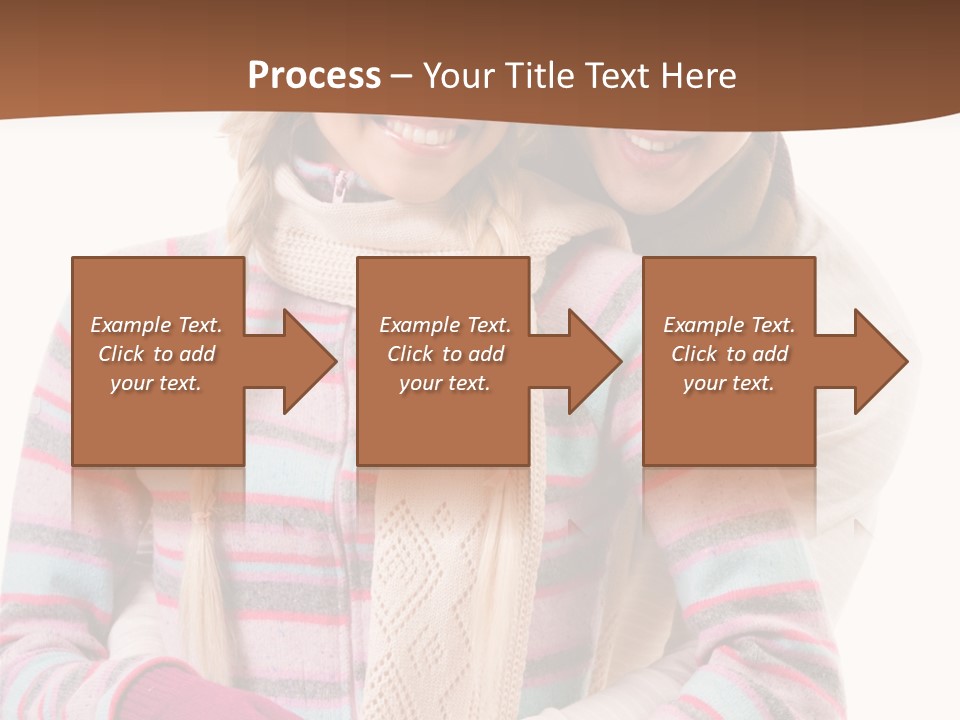 Process – Your Title Text Here

Example Text. Click to add your text.

Example Text. Click to add your text.

Example Text. Click to add your text.